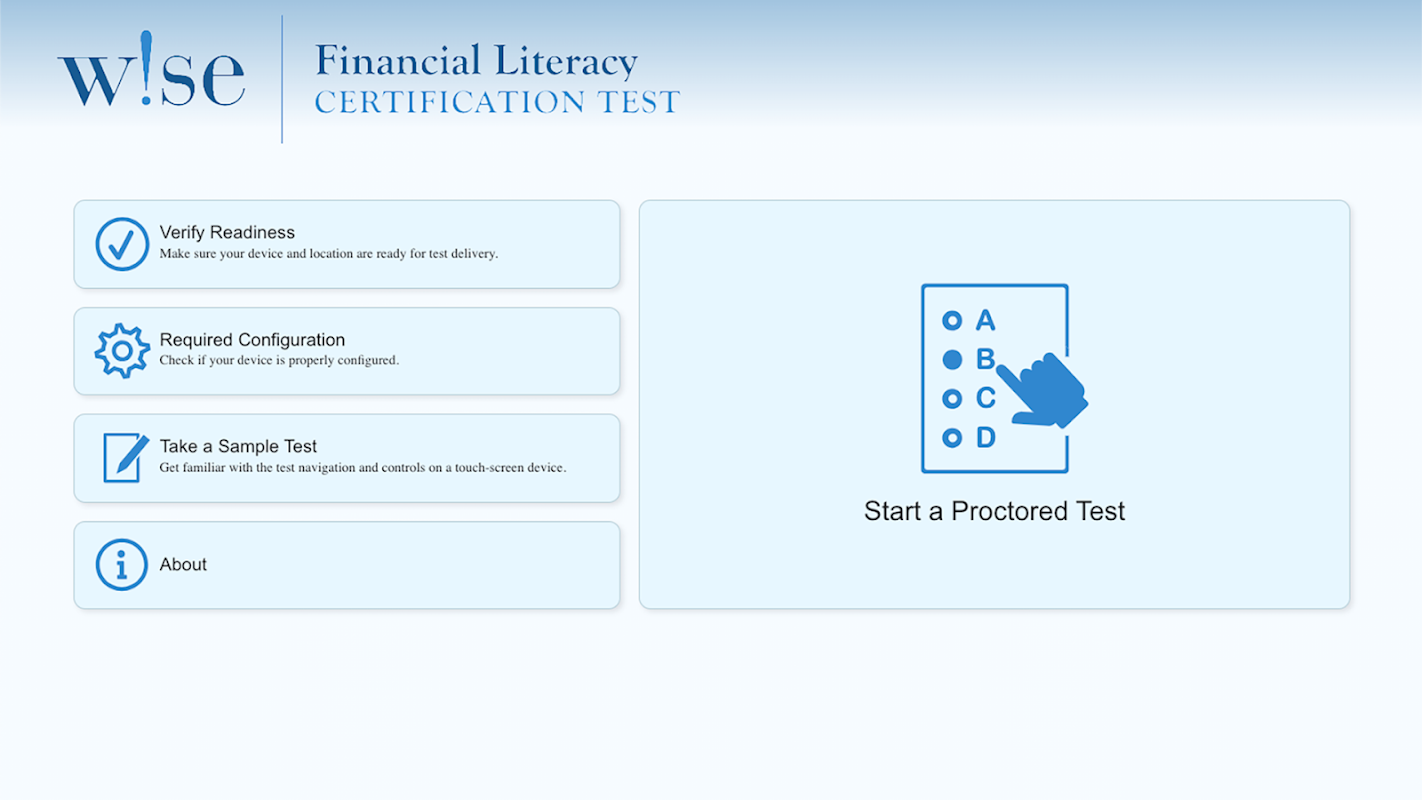 w!se

Financial Literacy
CERTIFICATION TEST

Verify Readiness
Make sure your device and location are ready for test delivery.

Required Configuration
Check if your device is properly configured.

Take a Sample Test
Get familiar with the test navigation and controls on a touch-screen device.

About

A
B
C
D

Start a Proctored Test